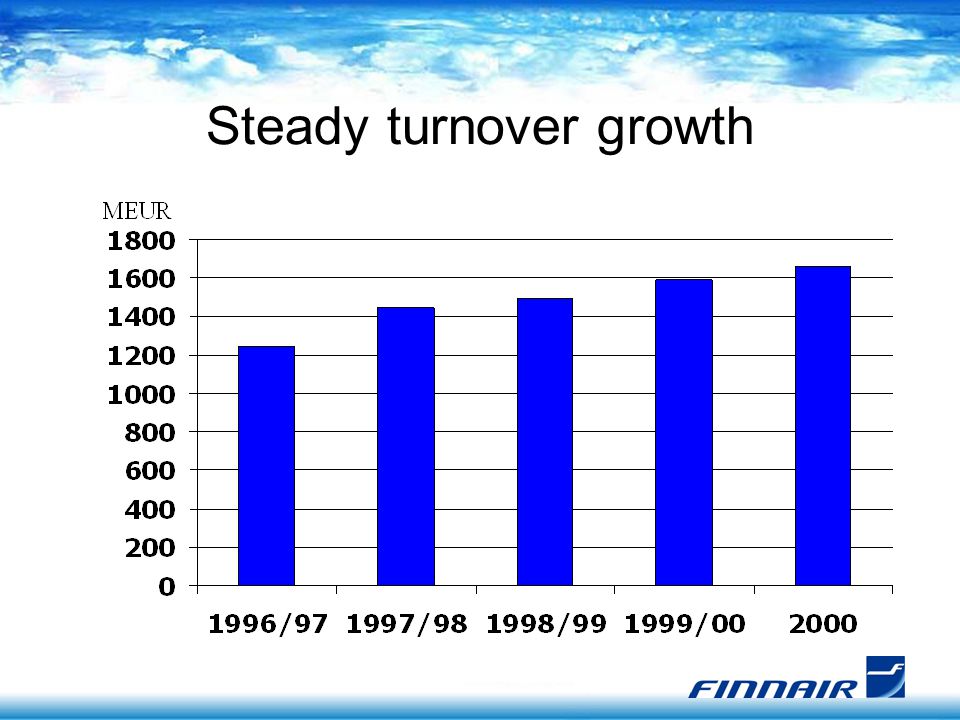 Steady turnover growth

MEUR

1800
1600
1400
1200
1000
800
600
400
200
0

1996/97 1997/98 1998/99 1999/00 2000

FINNAIR